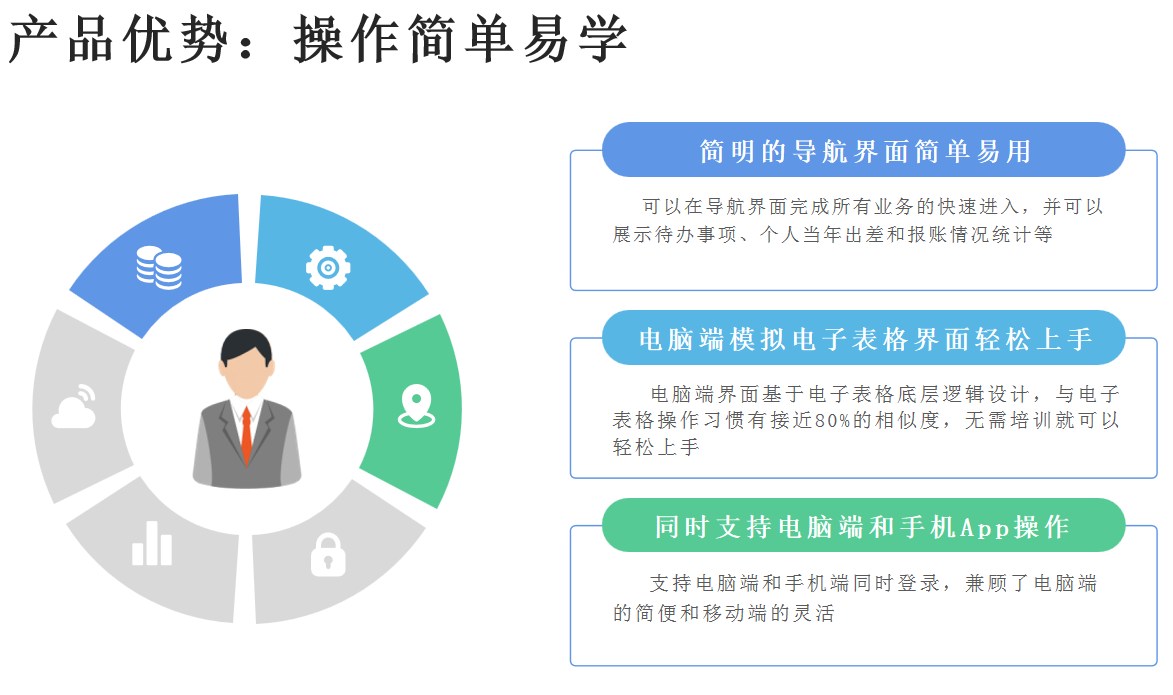 产品优势：操作简单易学

简明的导航界面简单易用

可以在导航界面完成所有业务的快速进入，并可以展示待办事项、个人当年出差和报账情况统计等

电脑端模拟电子表格界面轻松上手

电脑端界面基于电子表格底层逻辑设计，与电子表格操作习惯有接近80%的相似度，无需培训就可以轻松上手

同时支持电脑端和手机App操作

支持电脑端和手机端同时登录，兼顾了电脑端的简便和移动端的灵活